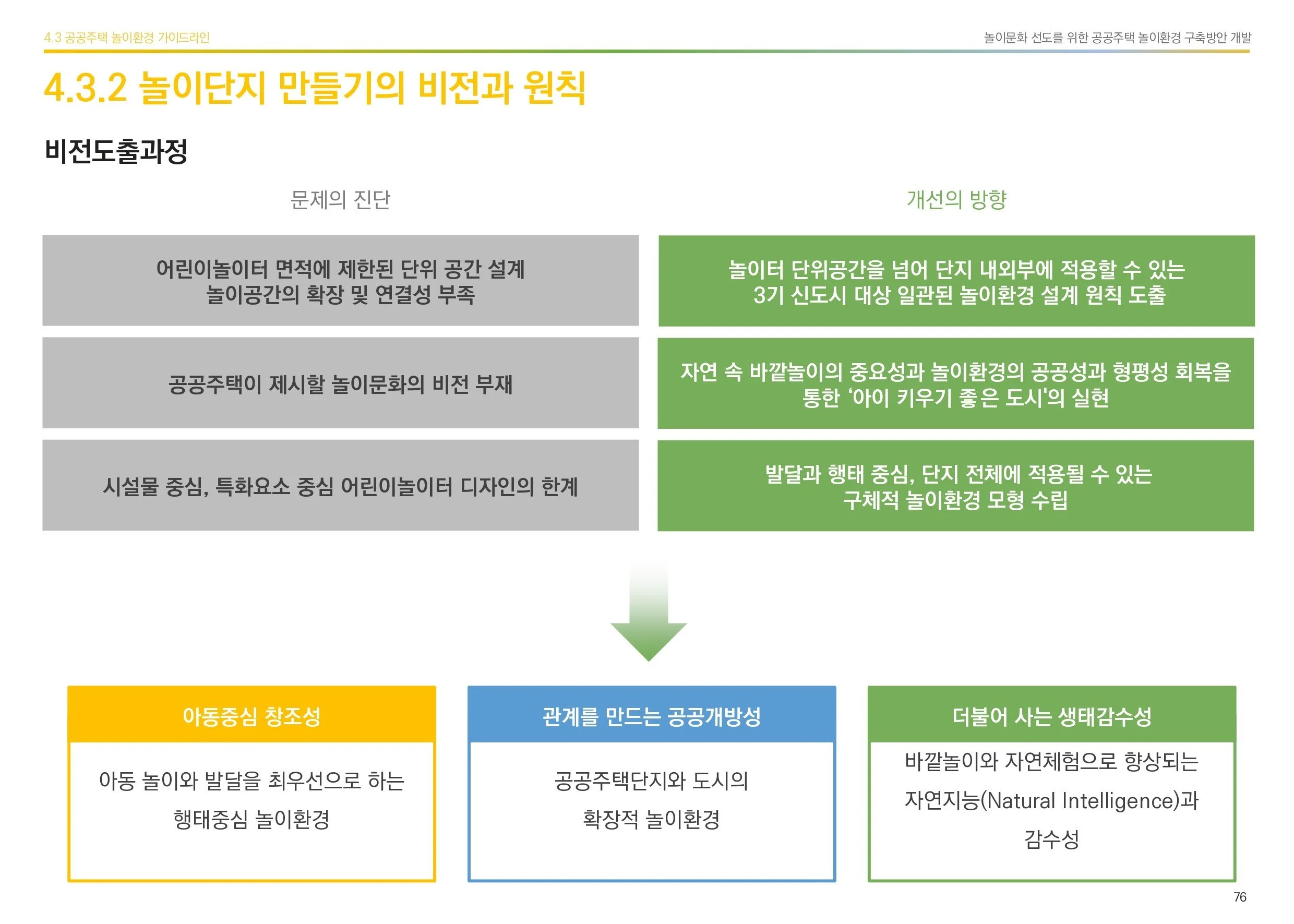 4.3 공공주택 놀이환경 가이드라인

놀이문화 선도를 위한 공공주택 놀이환경 구축방안 개발

4.3.2 놀이단지 만들기의 비전과 원칙

비전도출과정

문제의 진단

어린이놀이터 면적에 제한된 단위 공간 설계
놀이공간의 확장 및 연결성 부족

공공주택이 제시할 놀이문화의 비전 부재

시설물 중심, 특화요소 중심 어린이놀이터 디자인의 한계

개선의 방향

놀이터 단위공간을 넘어 단지 내외부에 적용할 수 있는
3기 신도시 대상 일관된 놀이환경 설계 원칙 도출

자연 속 바깥놀이의 중요성과 놀이환경의 공공성과 형평성 회복을
통한 '아이 키우기 좋은 도시'의 실현

발달과 행태 중심, 단지 전체에 적용될 수 있는
구체적 놀이환경 모형 수립

아동중심 창조성

아동 놀이와 발달을 최우선으로 하는
행태중심 놀이환경

관계를 만드는 공공개방성

공공주택단지와 도시의
확장적 놀이환경

더불어 사는 생태감수성

바깥놀이와 자연체험으로 향상되는
자연지능(Natural Intelligence)과
감수성

76